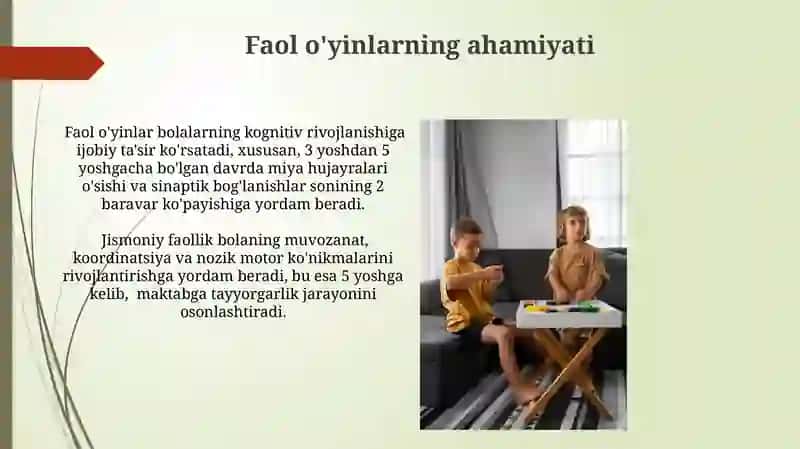 Faol o'yinlarning ahamiyati

Faol o'yinlar bolalarning kognitiv rivojlanishiga ijobiy ta'sir ko'rsatadi, xususan, 3 yoshdan 5 yoshgacha bo'lgan davrda miya hujayralari o'sishi va sinaptik bog'lanishlar sonining 2 baravar ko'payishiga yordam beradi.

Jismoniy faollik bolaning muvozanat, koordinatsiya va nozik motor ko'nikmalarini rivojlantirishga yordam beradi, bu esa 5 yoshga kelib, maktabga tayyorgarlik jarayonini osonlashtiradi.